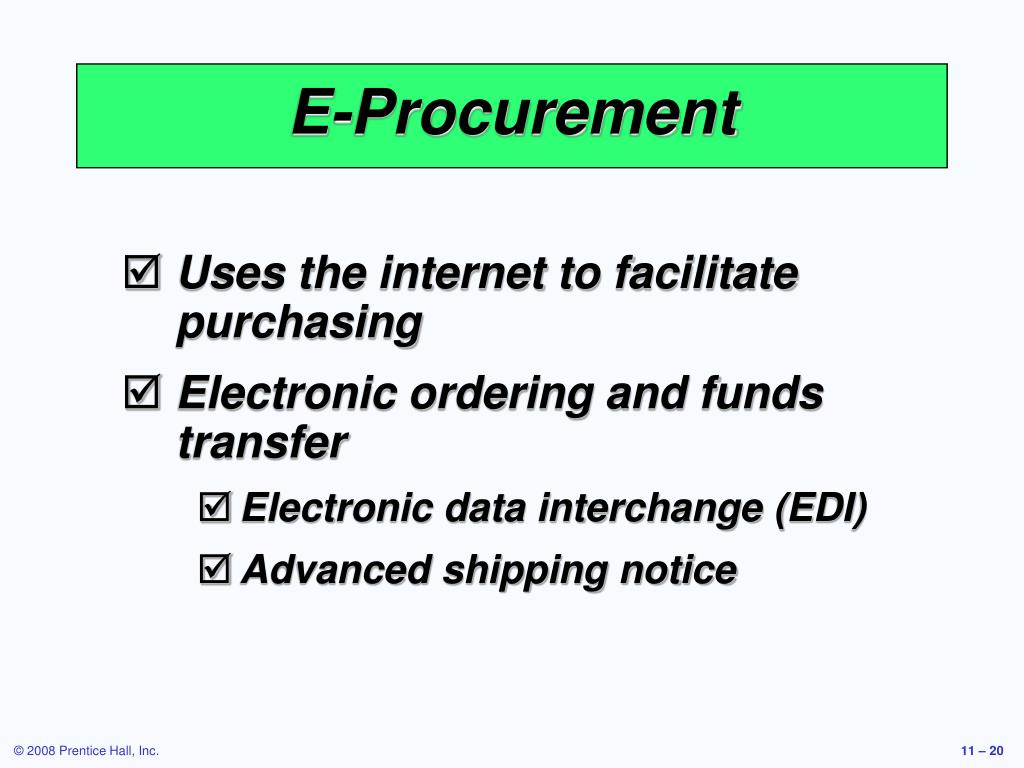 E-Procurement

☑ Uses the internet to facilitate purchasing

☑ Electronic ordering and funds transfer

☑ Electronic data interchange (EDI)

☑ Advanced shipping notice

© 2008 Prentice Hall, Inc.

11 – 20